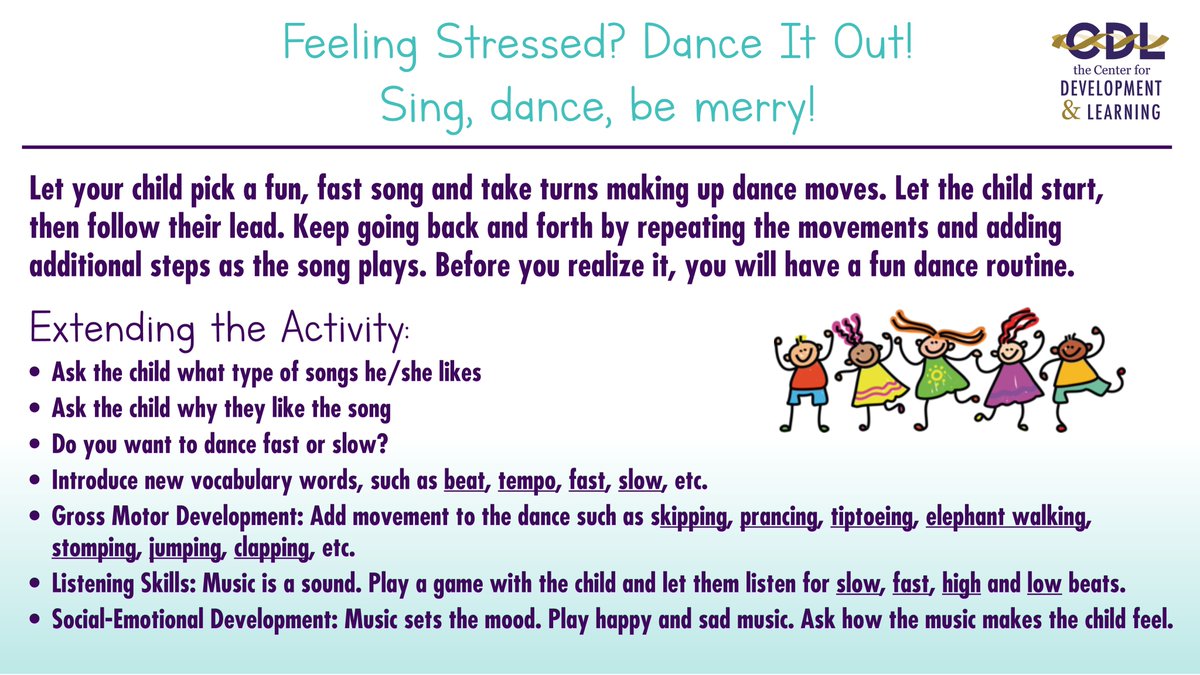 Feeling Stressed? Dance It Out!
Sing, dance, be merry!

CDL
the Center for
DEVELOPMENT
& LEARNING

Let your child pick a fun, fast song and take turns making up dance moves. Let the child start, then follow their lead. Keep going back and forth by repeating the movements and adding additional steps as the song plays. Before you realize it, you will have a fun dance routine.

Extending the Activity:

• Ask the child what type of songs he/she likes
• Ask the child why they like the song
• Do you want to dance fast or slow?
• Introduce new vocabulary words, such as beat, tempo, fast, slow, etc.
• Gross Motor Development: Add movement to the dance such as skipping, prancing, tiptoeing, elephant walking, stomping, jumping, clapping, etc.
• Listening Skills: Music is a sound. Play a game with the child and let them listen for slow, fast, high and low beats.
• Social-Emotional Development: Music sets the mood. Play happy and sad music. Ask how the music makes the child feel.